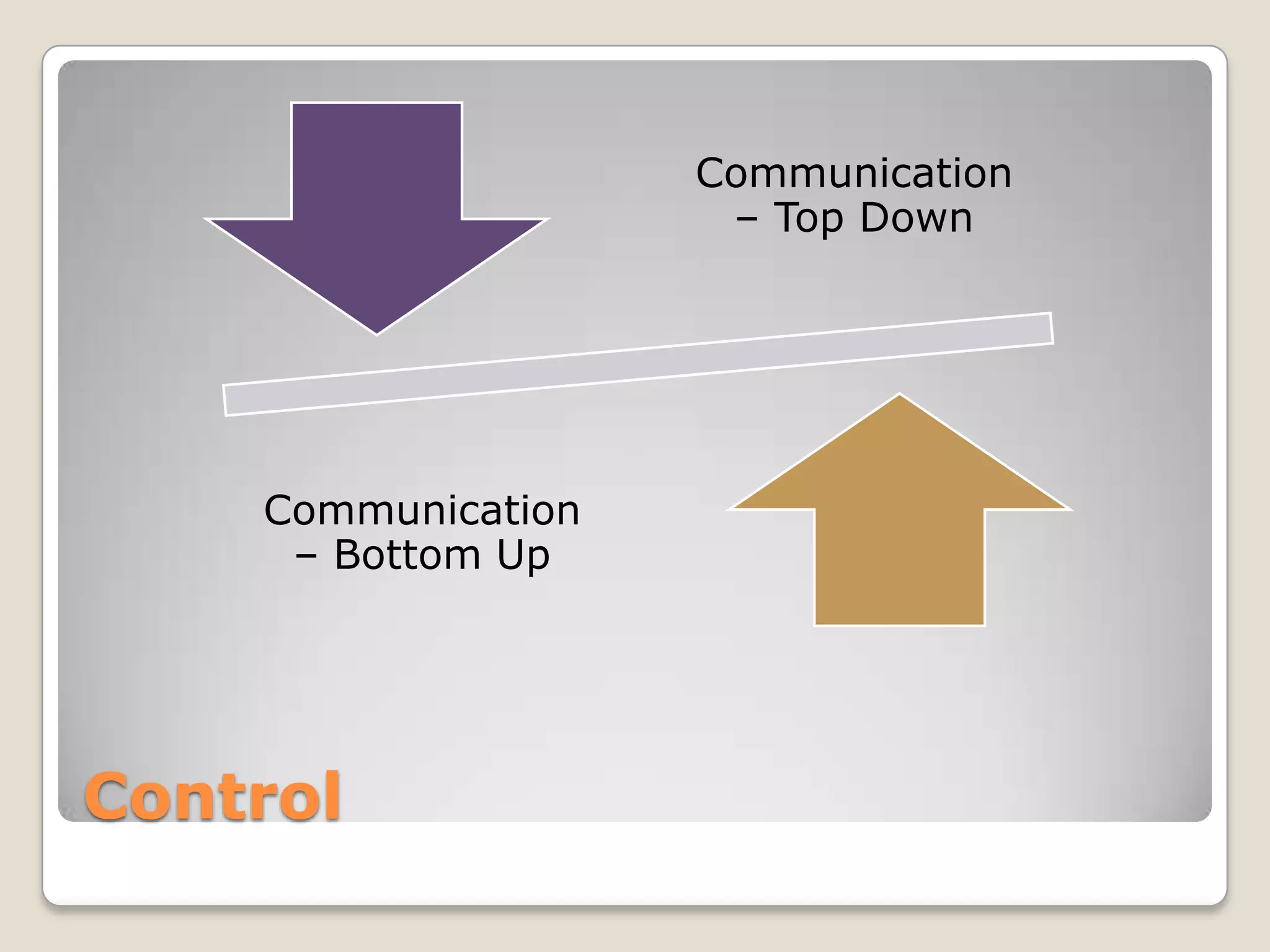 Communication – Top Down

Communication – Bottom Up

Control